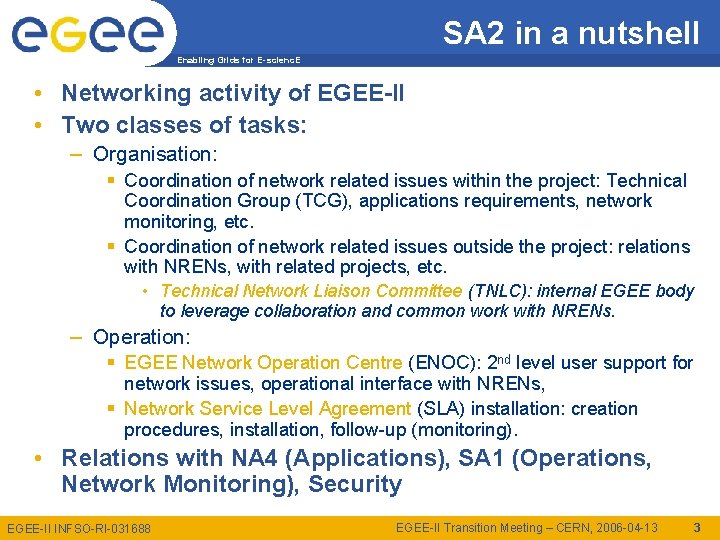 egee

Enabling Grids for E-sciencE

SA2 in a nutshell

• Networking activity of EGEE-II
• Two classes of tasks:
– Organisation:
▪ Coordination of network related issues within the project: Technical Coordination Group (TCG), applications requirements, network monitoring, etc.
▪ Coordination of network related issues outside the project: relations with NRENs, with related projects, etc.
• Technical Network Liaison Committee (TNLC): internal EGEE body to leverage collaboration and common work with NRENs.
– Operation:
▪ EGEE Network Operation Centre (ENOC): 2$^{nd}$ level user support for network issues, operational interface with NRENs,
▪ Network Service Level Agreement (SLA) installation: creation procedures, installation, follow-up (monitoring).
• Relations with NA4 (Applications), SA1 (Operations, Network Monitoring), Security

EGEE-II INFSO-RI-031688

EGEE-II Transition Meeting – CERN, 2006-04-13

3